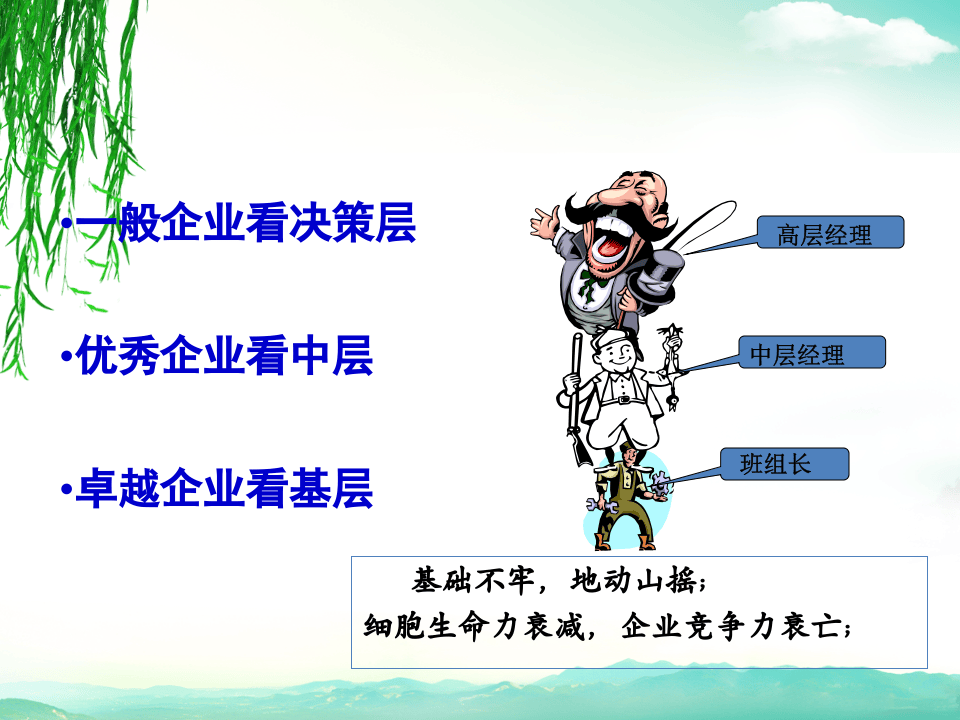 •一般企业看决策层

•优秀企业看中层

•卓越企业看基层

高层经理

中层经理

班组长

基础不牢，地动山摇；
细胞生命力衰减，企业竞争力衰亡；